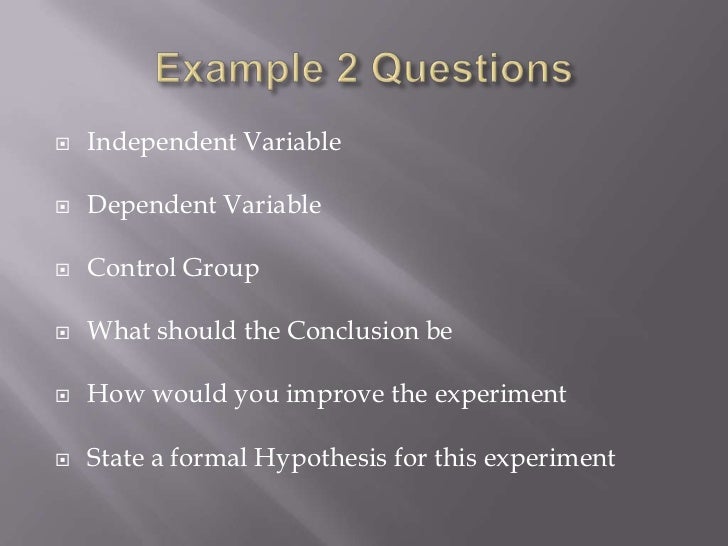 Example 2 Questions

Independent Variable

Dependent Variable

Control Group

What should the Conclusion be

How would you improve the experiment

State a formal Hypothesis for this experiment